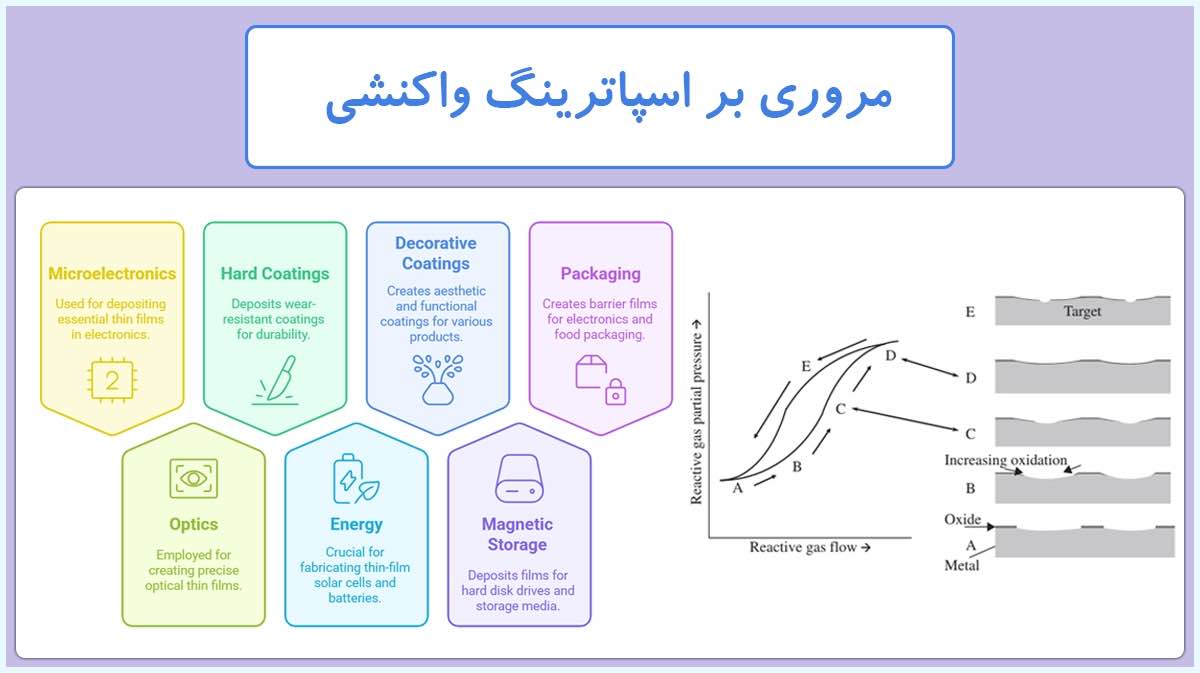 مروری بر اسپاترینگ واکنشی

Microelectronics
Used for depositing essential thin films in electronics.
2

Hard Coatings
Deposits wear-resistant coatings for durability.

Decorative Coatings
Creates aesthetic and functional coatings for various products.

Packaging
Creates barrier films for electronics and food packaging.

Optics
Employed for creating precise optical thin films.

Energy
Crucial for fabricating thin-film solar cells and batteries.

Magnetic Storage
Deposits films for hard disk drives and storage media.

Reactive gas partial pressure →
Reactive gas flow →
A
B
C
D
E

E Target
D
C
Increasing oxidation
B
Oxide
A
Metal